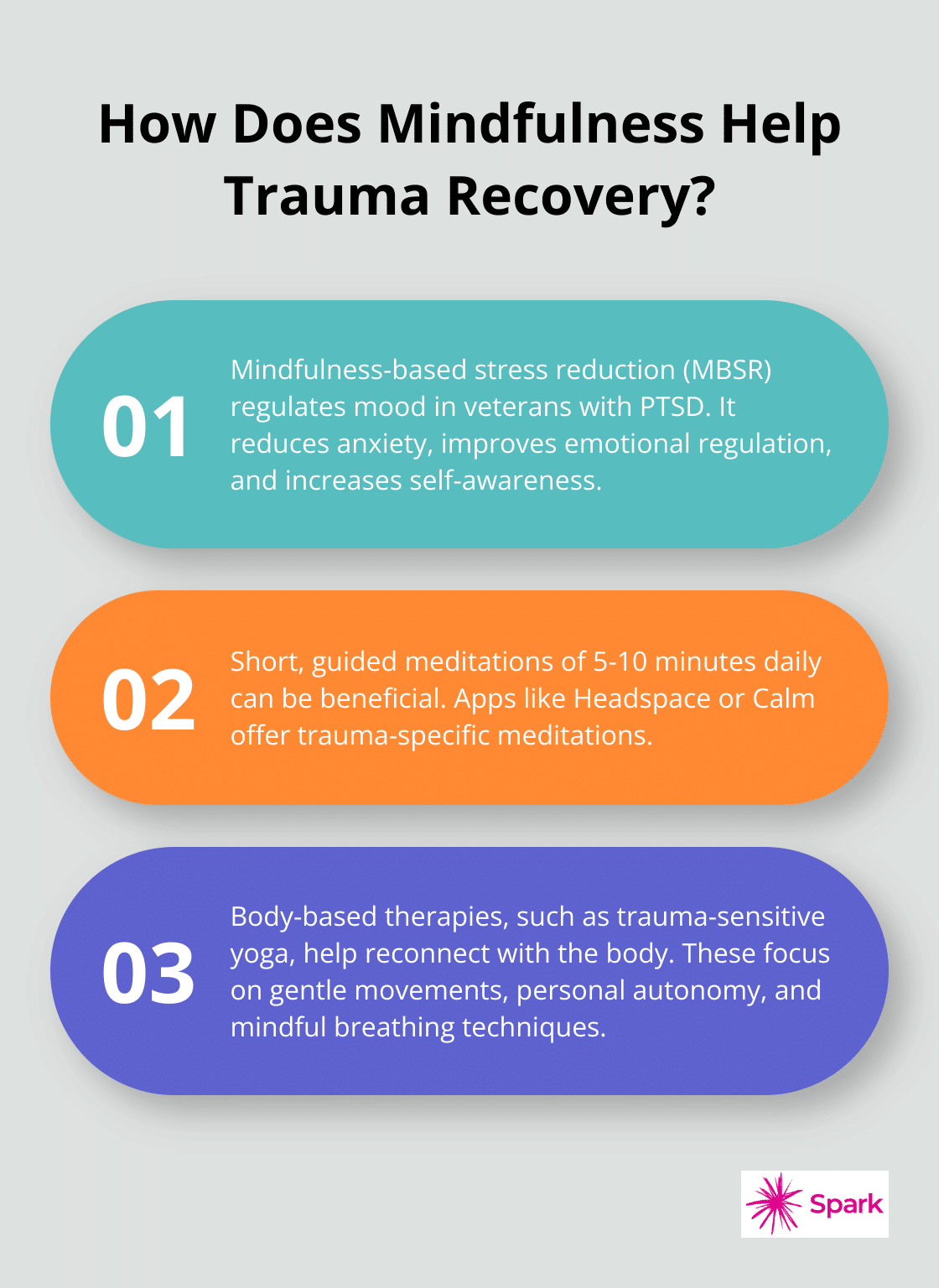 How Does Mindfulness Help Trauma Recovery?

01

Mindfulness-based stress reduction (MBSR) regulates mood in veterans with PTSD. It reduces anxiety, improves emotional regulation, and increases self-awareness.

02

Short, guided meditations of 5-10 minutes daily can be beneficial. Apps like Headspace or Calm offer trauma-specific meditations.

03

Body-based therapies, such as trauma-sensitive yoga, help reconnect with the body. These focus on gentle movements, personal autonomy, and mindful breathing techniques.

Spark